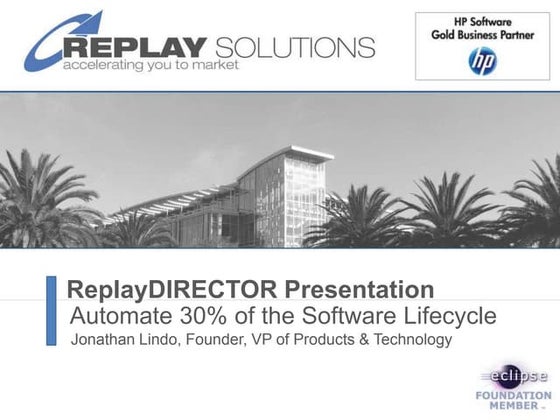 REPLAY SOLUTIONS
accelerating you to market

HP Software
Gold Business Partner
hp

ReplayDIRECTOR Presentation
Automate 30% of the Software Lifecycle
Jonathan Lindo, Founder, VP of Products & Technology

eclipse
FOUNDATION
MEMBER